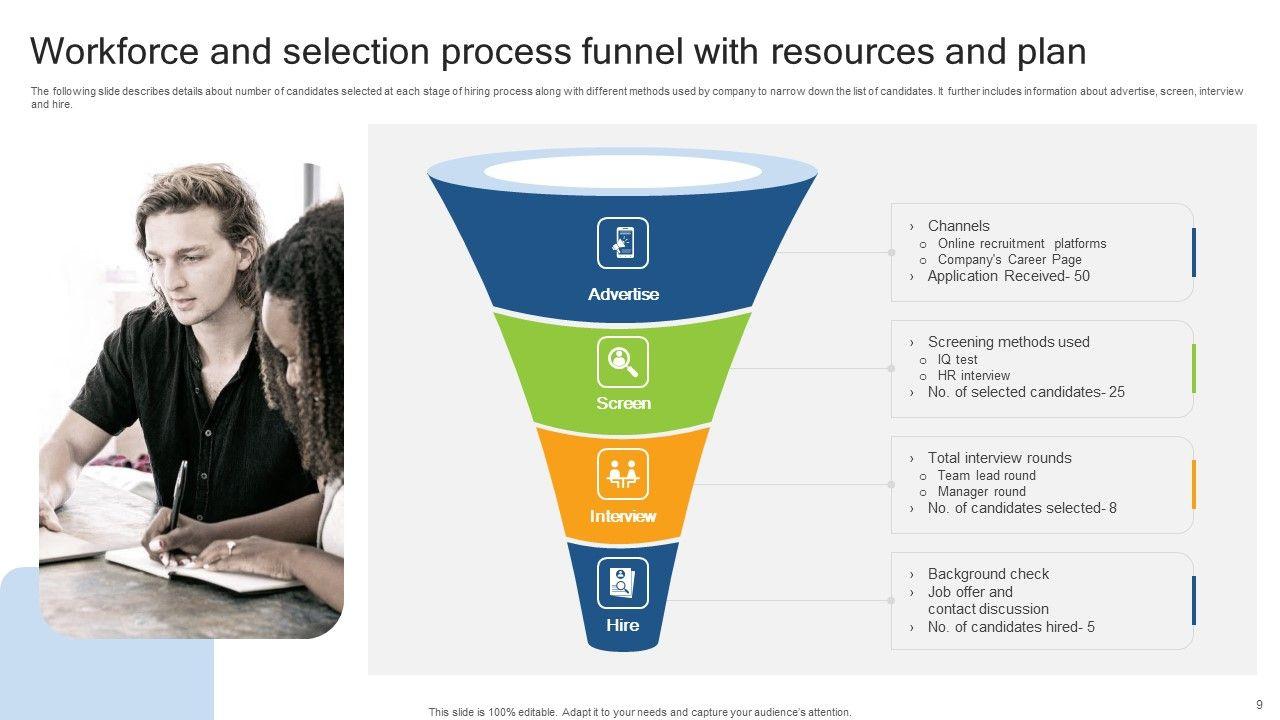 Workforce and selection process funnel with resources and plan

The following slide describes details about number of candidates selected at each stage of hiring process along with different methods used by company to narrow down the list of candidates. It further includes information about advertise, screen, interview and hire.

Advertise

Screen

Interview

Hire

› Channels
o Online recruitment platforms
o Company's Career Page
› Application Received- 50

› Screening methods used
o IQ test
o HR interview
› No. of selected candidates- 25

› Total interview rounds
o Team lead round
o Manager round
› No. of candidates selected- 8

› Background check
› Job offer and contact discussion
› No. of candidates hired- 5

This slide is 100% editable. Adapt it to your needs and capture your audience's attention.

9